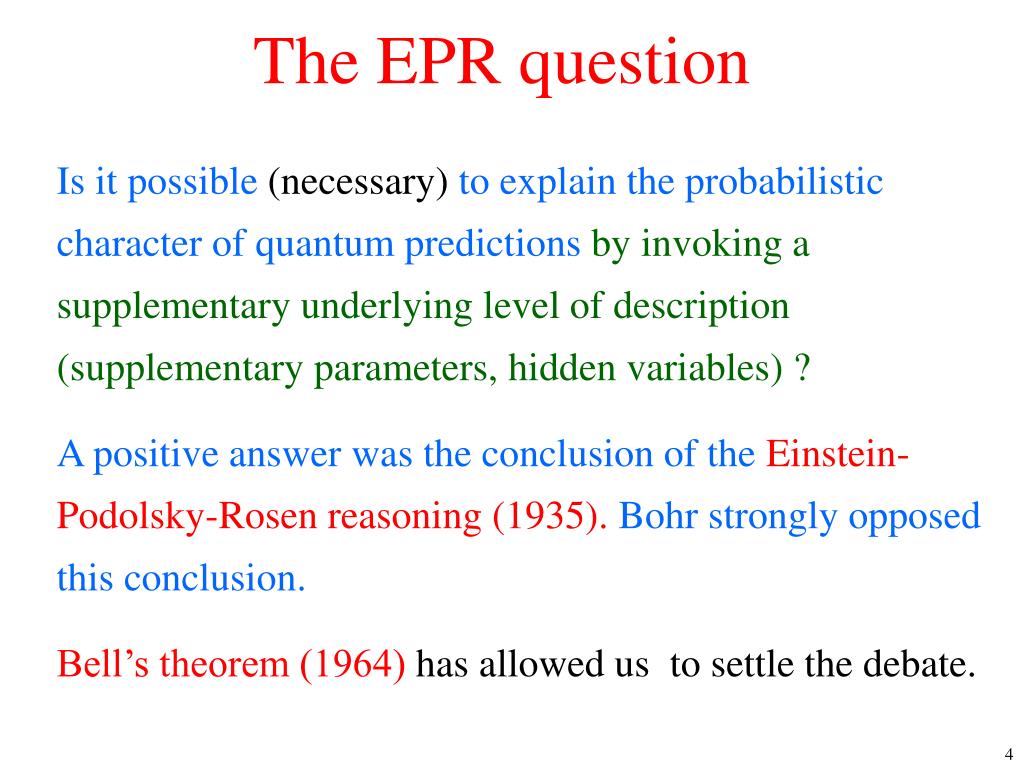 The EPR question

Is it possible (necessary) to explain the probabilistic character of quantum predictions by invoking a supplementary underlying level of description (supplementary parameters, hidden variables) ?

A positive answer was the conclusion of the Einstein-Podolsky-Rosen reasoning (1935). Bohr strongly opposed this conclusion.

Bell’s theorem (1964) has allowed us to settle the debate.

4